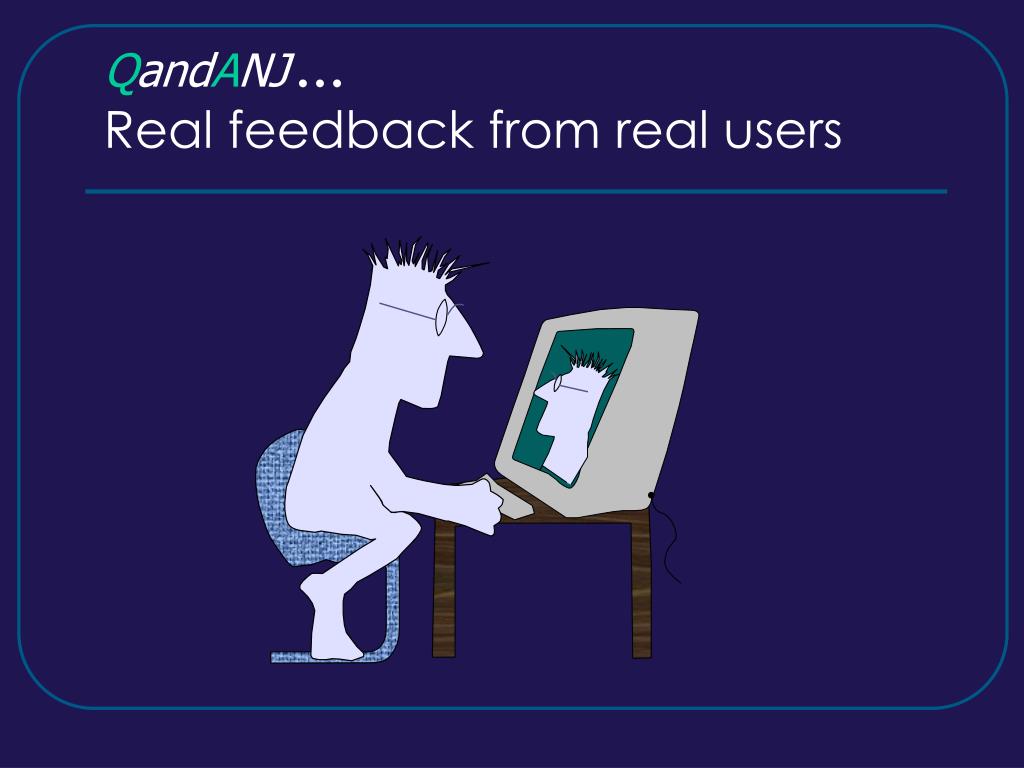 QandANJ…
Real feedback from real users